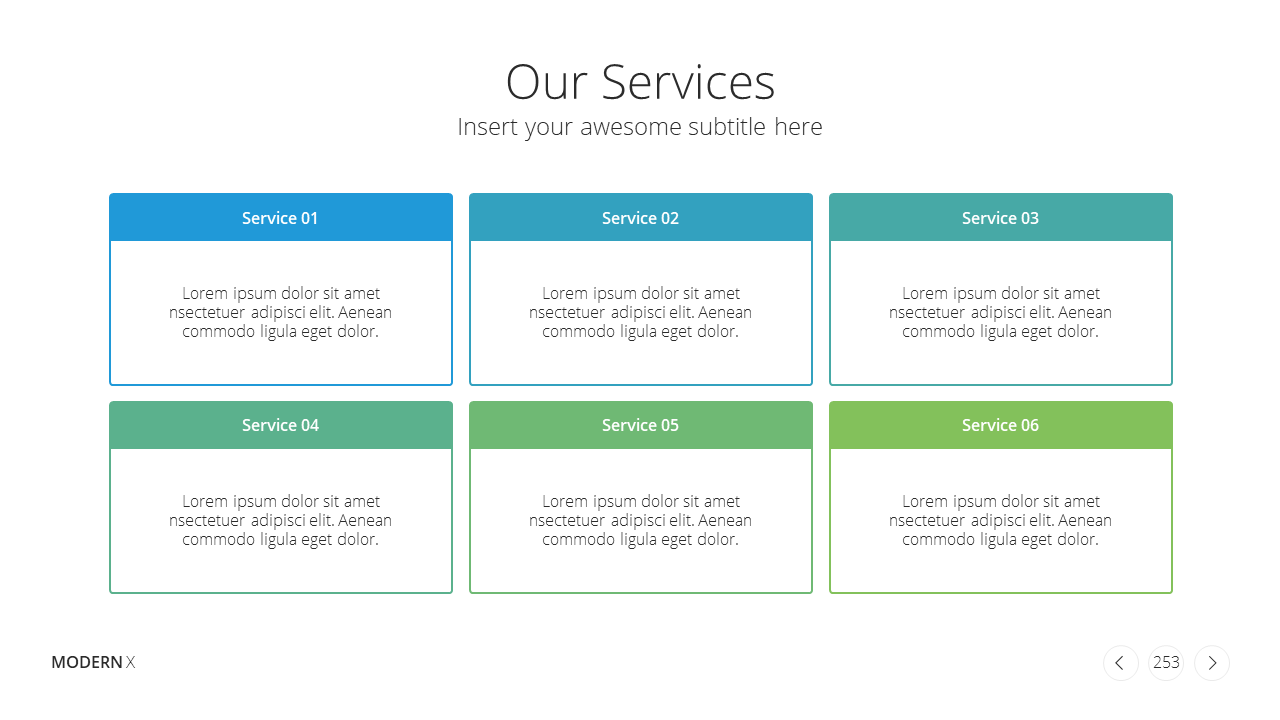 Our Services

Insert your awesome subtitle here

Service 01

Lorem ipsum dolor sit amet nsectetuer adipisci elit. Aenean commodo ligula eget dolor.

Service 02

Lorem ipsum dolor sit amet nsectetuer adipisci elit. Aenean commodo ligula eget dolor.

Service 03

Lorem ipsum dolor sit amet nsectetuer adipisci elit. Aenean commodo ligula eget dolor.

Service 04

Lorem ipsum dolor sit amet nsectetuer adipisci elit. Aenean commodo ligula eget dolor.

Service 05

Lorem ipsum dolor sit amet nsectetuer adipisci elit. Aenean commodo ligula eget dolor.

Service 06

Lorem ipsum dolor sit amet nsectetuer adipisci elit. Aenean commodo ligula eget dolor.

MODERN X

253